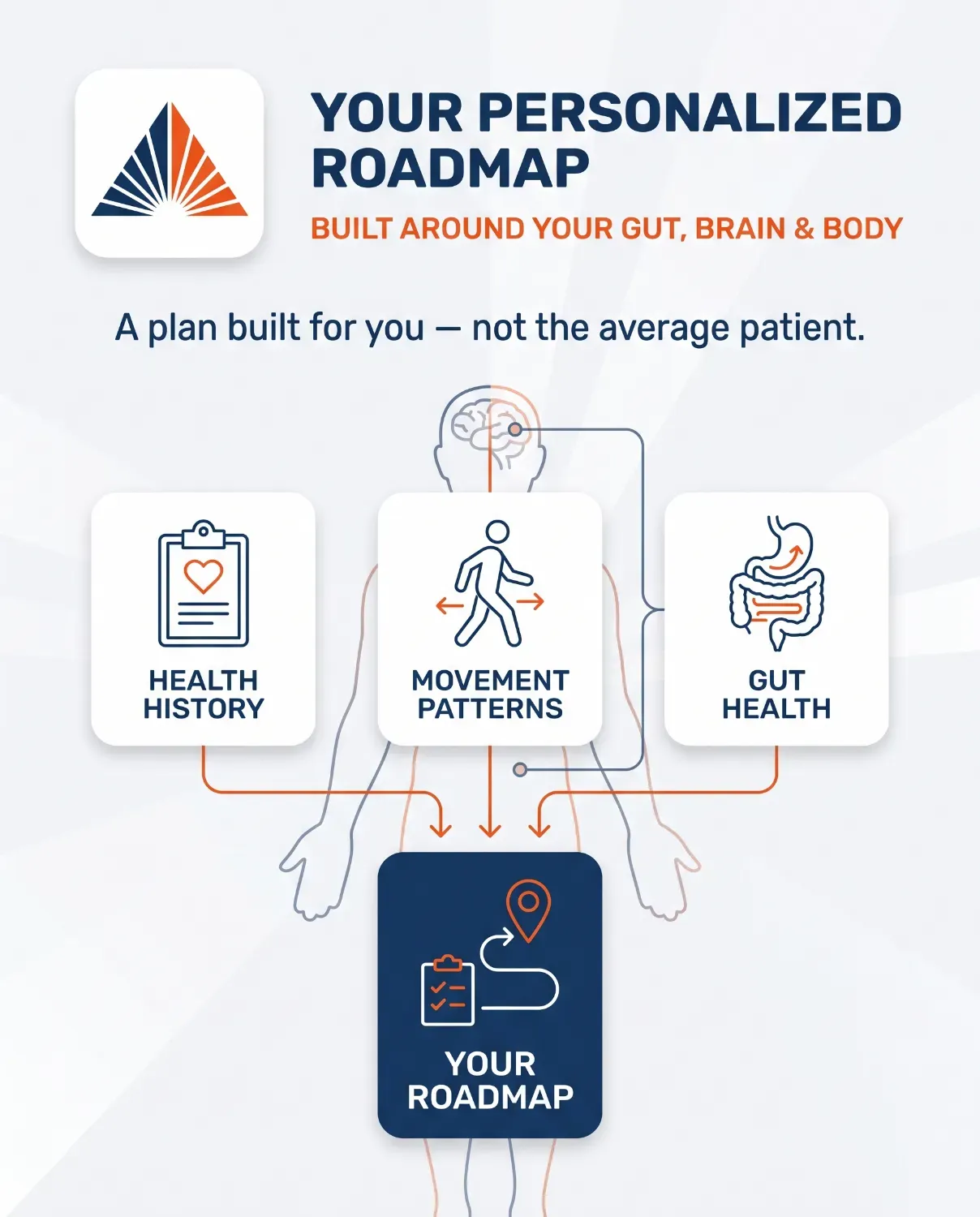 YOUR PERSONALIZED ROADMAP

BUILT AROUND YOUR GUT, BRAIN & BODY

A plan built for you — not the average patient.

HEALTH HISTORY

MOVEMENT PATTERNS

GUT HEALTH

YOUR ROADMAP